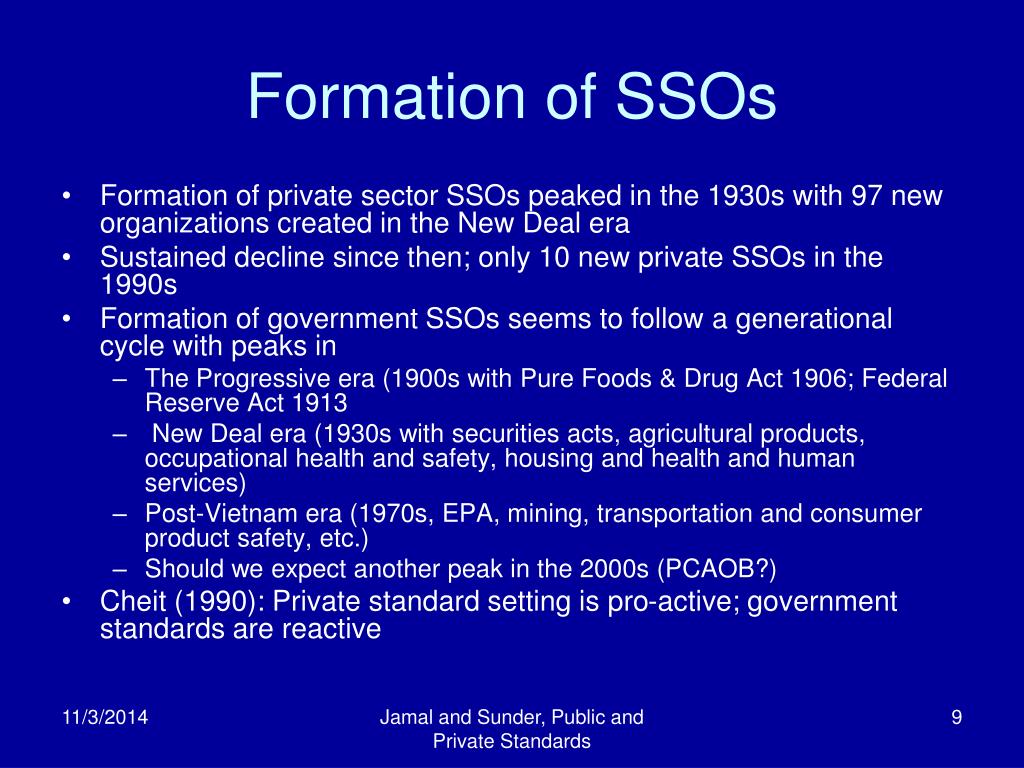 Formation of SSOs

• Formation of private sector SSOs peaked in the 1930s with 97 new organizations created in the New Deal era
• Sustained decline since then; only 10 new private SSOs in the 1990s
• Formation of government SSOs seems to follow a generational cycle with peaks in
– The Progressive era (1900s with Pure Foods & Drug Act 1906; Federal Reserve Act 1913
– New Deal era (1930s with securities acts, agricultural products, occupational health and safety, housing and health and human services)
– Post-Vietnam era (1970s, EPA, mining, transportation and consumer product safety, etc.)
– Should we expect another peak in the 2000s (PCAOB?)
• Cheit (1990): Private standard setting is pro-active; government standards are reactive

11/3/2014

Jamal and Sunder, Public and Private Standards

9